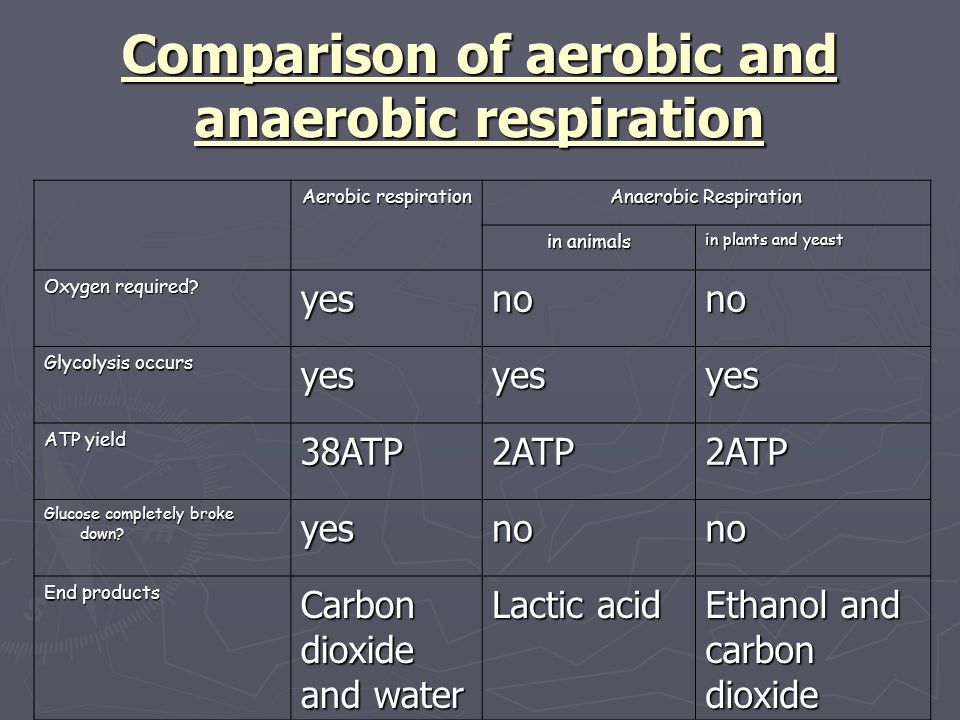 Comparison of aerobic and anaerobic respiration

| | Aerobic respiration | Anaerobic Respiration in animals | Anaerobic Respiration in plants and yeast |
|---|---|---|---|
| Oxygen required? | yes | no | no |
| Glycolysis occurs | yes | yes | yes |
| ATP yield | 38ATP | 2ATP | 2ATP |
| Glucose completely broke down? | yes | no | no |
| End products | Carbon dioxide and water | Lactic acid | Ethanol and carbon dioxide |